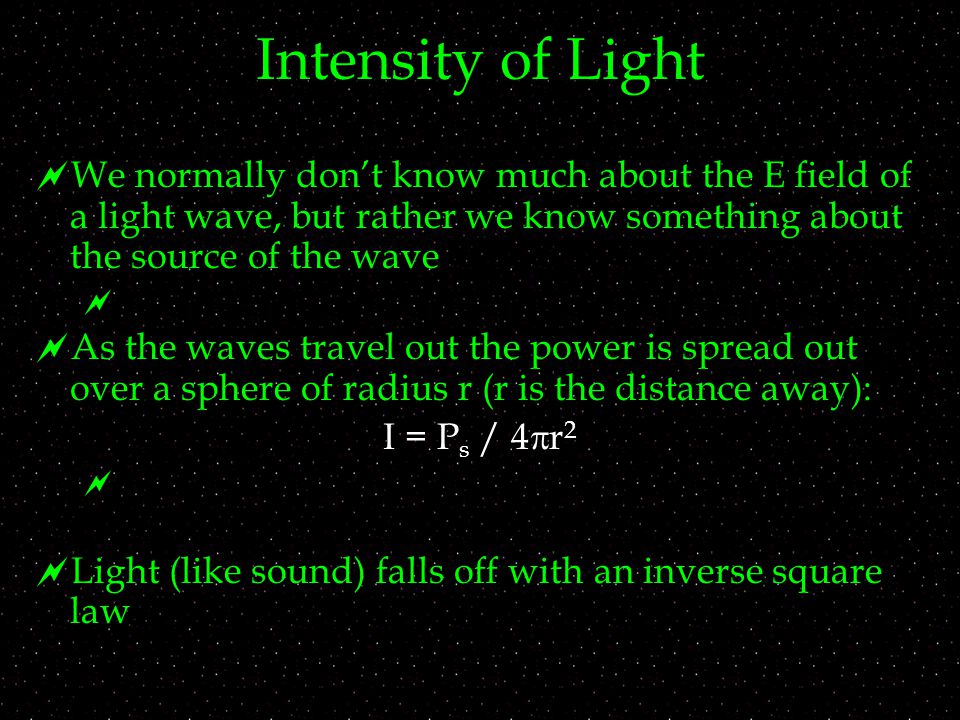 Intensity of Light

We normally don't know much about the E field of a light wave, but rather we know something about the source of the wave

As the waves travel out the power is spread out over a sphere of radius r (r is the distance away):

$I = P_s / 4\pi r^2$

Light (like sound) falls off with an inverse square law